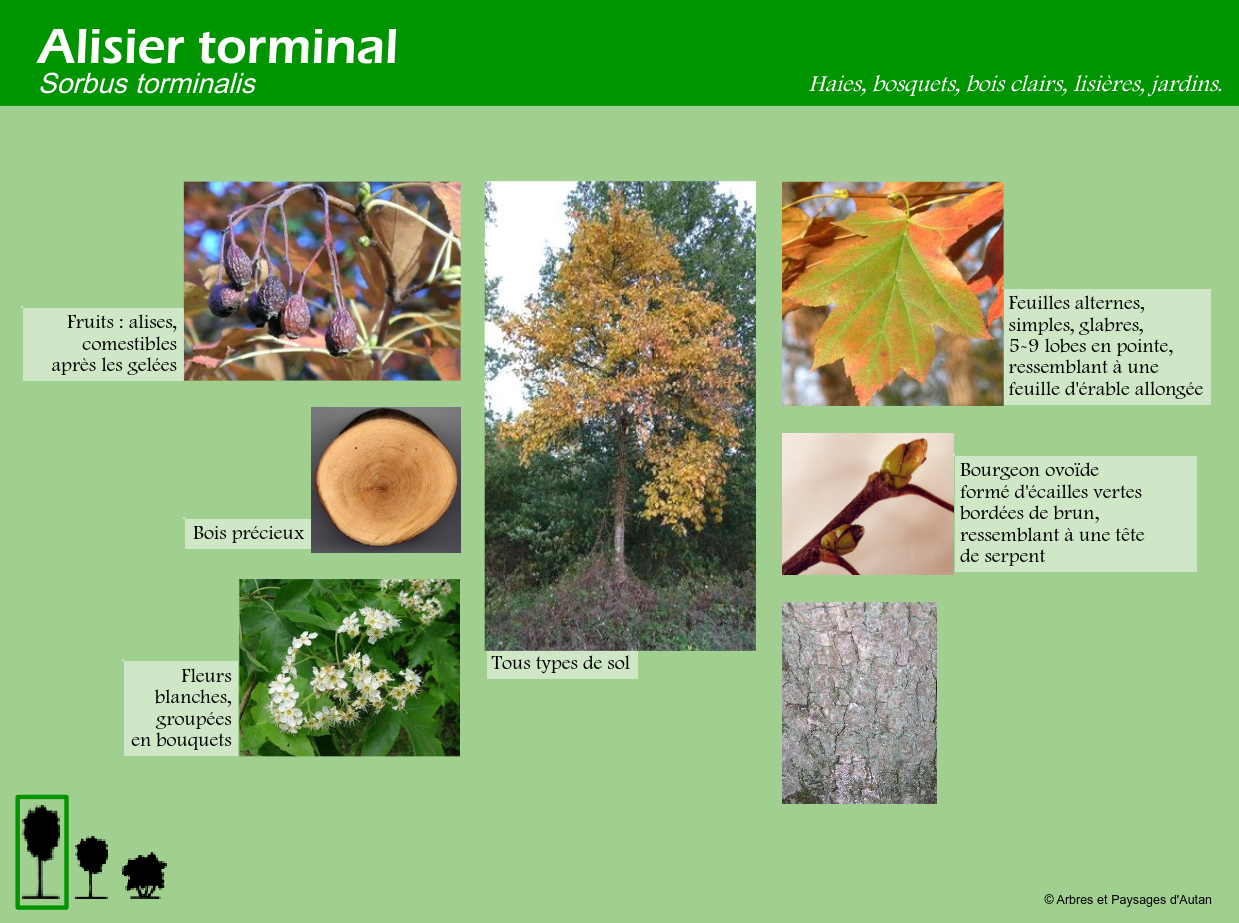 Alisier torminal
Sorbus torminalis

Haies, bosquets, bois clairs, lisières, jardins.

Fruits : alises, comestibles après les gelées

Bois précieux

Fleurs blanches, groupées en bouquets

Tous types de sol

Feuilles alternes, simples, glabres, 5-9 lobes en pointe, ressemblant à une feuille d'érable allongée

Bourgeon ovoïde formé d'écailles vertes bordées de brun, ressemblant à une tête de serpent

© Arbres et Paysages d'Autan